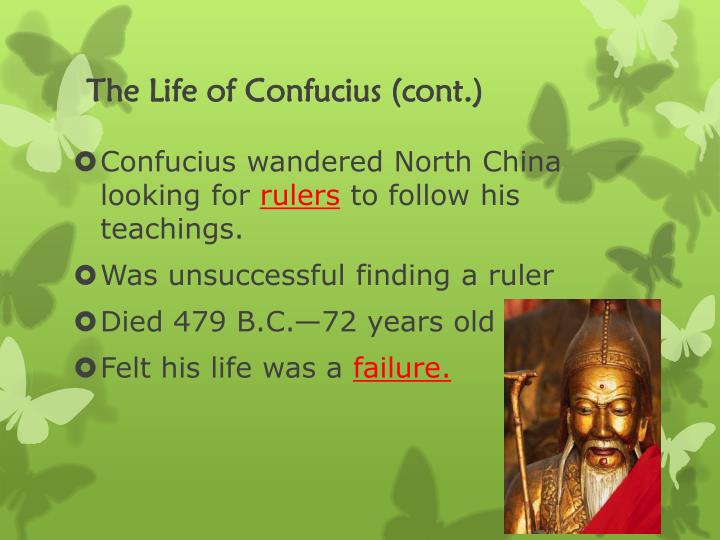 The Life of Confucius (cont.)

Confucius wandered North China looking for rulers to follow his teachings.

Was unsuccessful finding a ruler

Died 479 B.C.—72 years old

Felt his life was a failure.